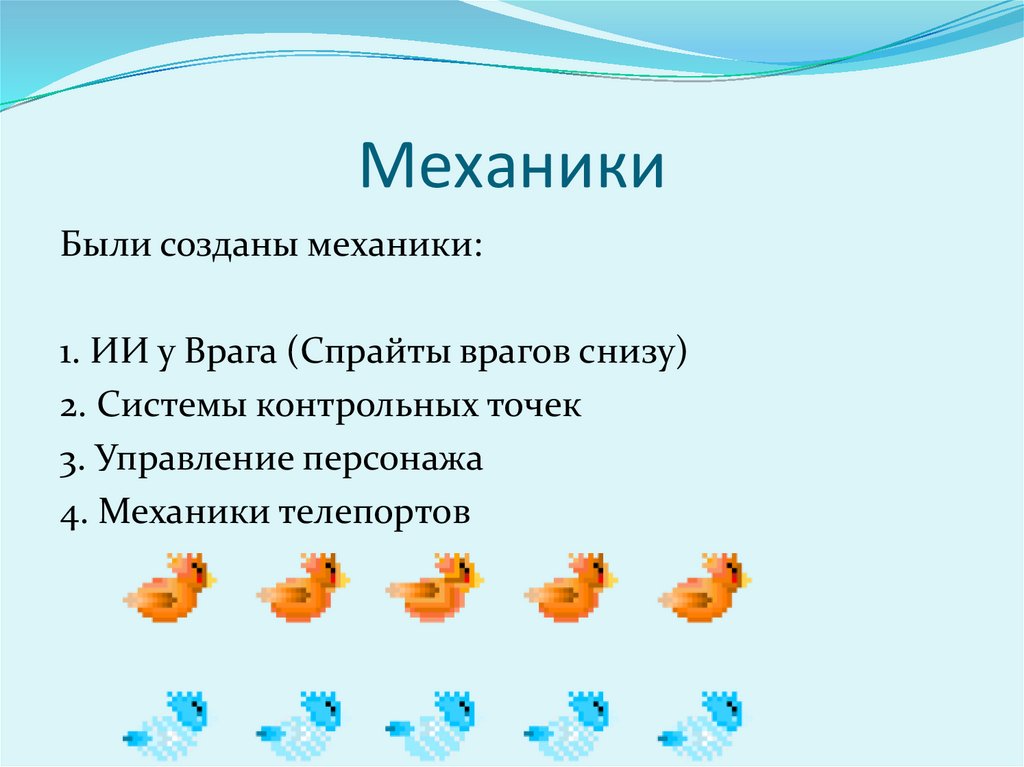 Механики

Были созданы механики:

1. ИИ у Врага (Спрайты врагов снизу)
2. Системы контрольных точек
3. Управление персонажа
4. Механики телепортов